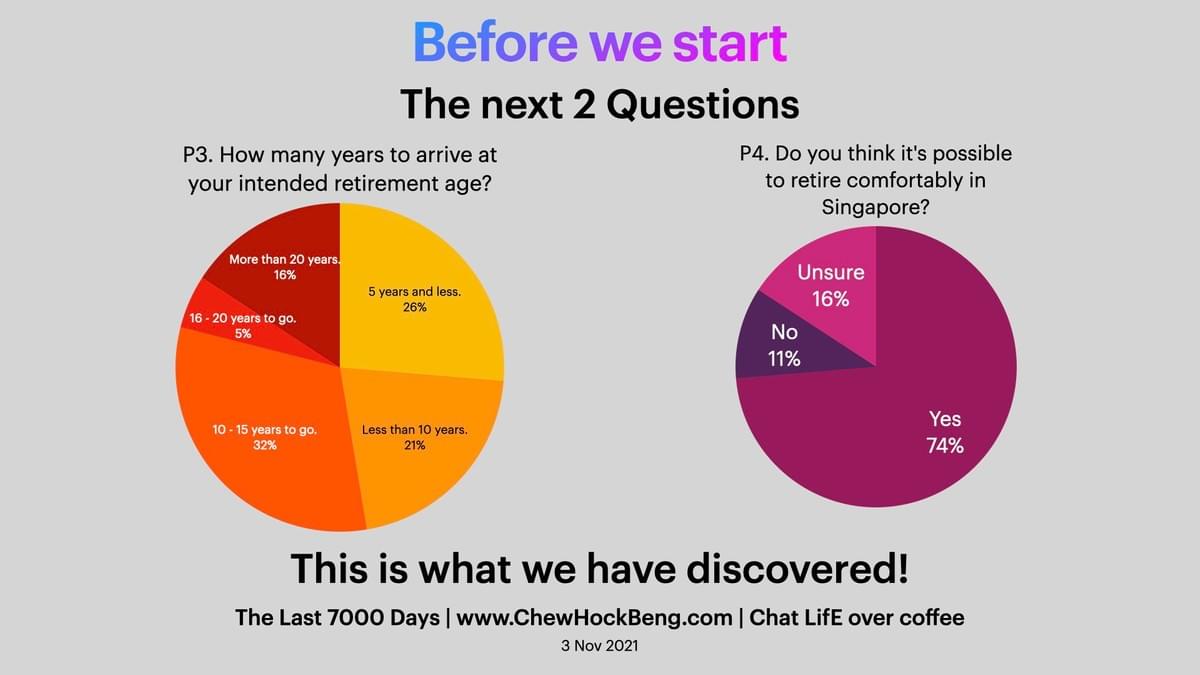 Before we start

The next 2 Questions

P3. How many years to arrive at your intended retirement age?

More than 20 years. 16%

5 years and less. 26%

16 - 20 years to go. 5%

10 - 15 years to go. 32%

Less than 10 years. 21%

P4. Do you think it's possible to retire comfortably in Singapore?

Unsure 16%

No 11%

Yes 74%

This is what we have discovered!

The Last 7000 Days | www.ChewHockBeng.com | Chat LifE over coffee

3 Nov 2021